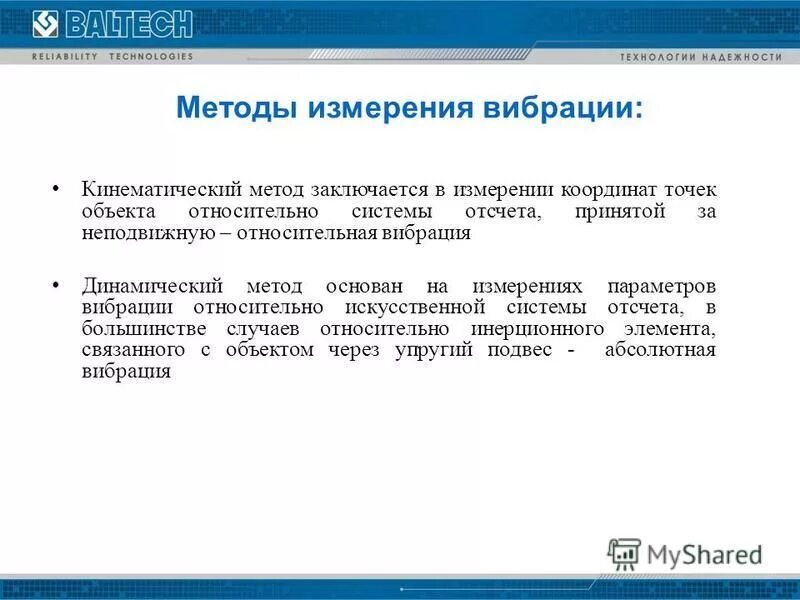 BALTECH

RELIABILITY TECHNOLOGIES

ТЕХНОЛОГИИ НАДЕЖНОСТИ

Методы измерения вибрации:

• Кинематический метод заключается в измерении координат точек объекта относительно системы отсчета, принятой за неподвижную – относительная вибрация

• Динамический метод основан на измерениях параметров вибрации относительно искусственной системы отсчета, в большинстве случаев относительно инерционного элемента, связанного с объектом через упругий подвес - абсолютная вибрация

MyShared